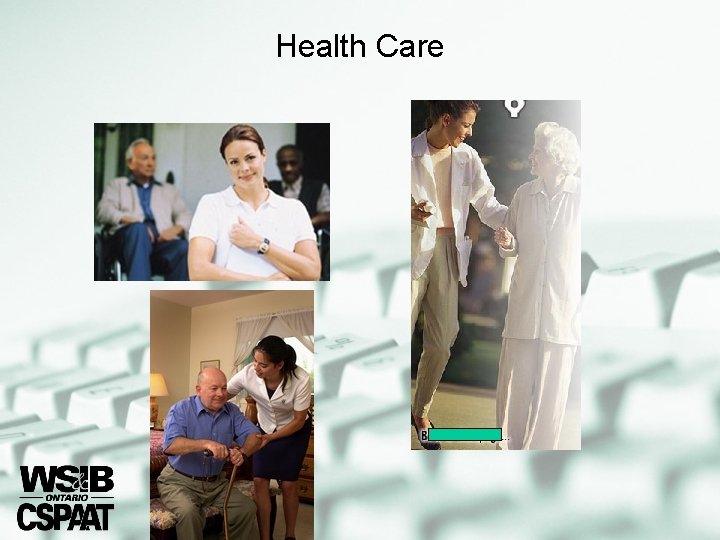 Health Care

WSIB
ONTARIO
CSPAAT